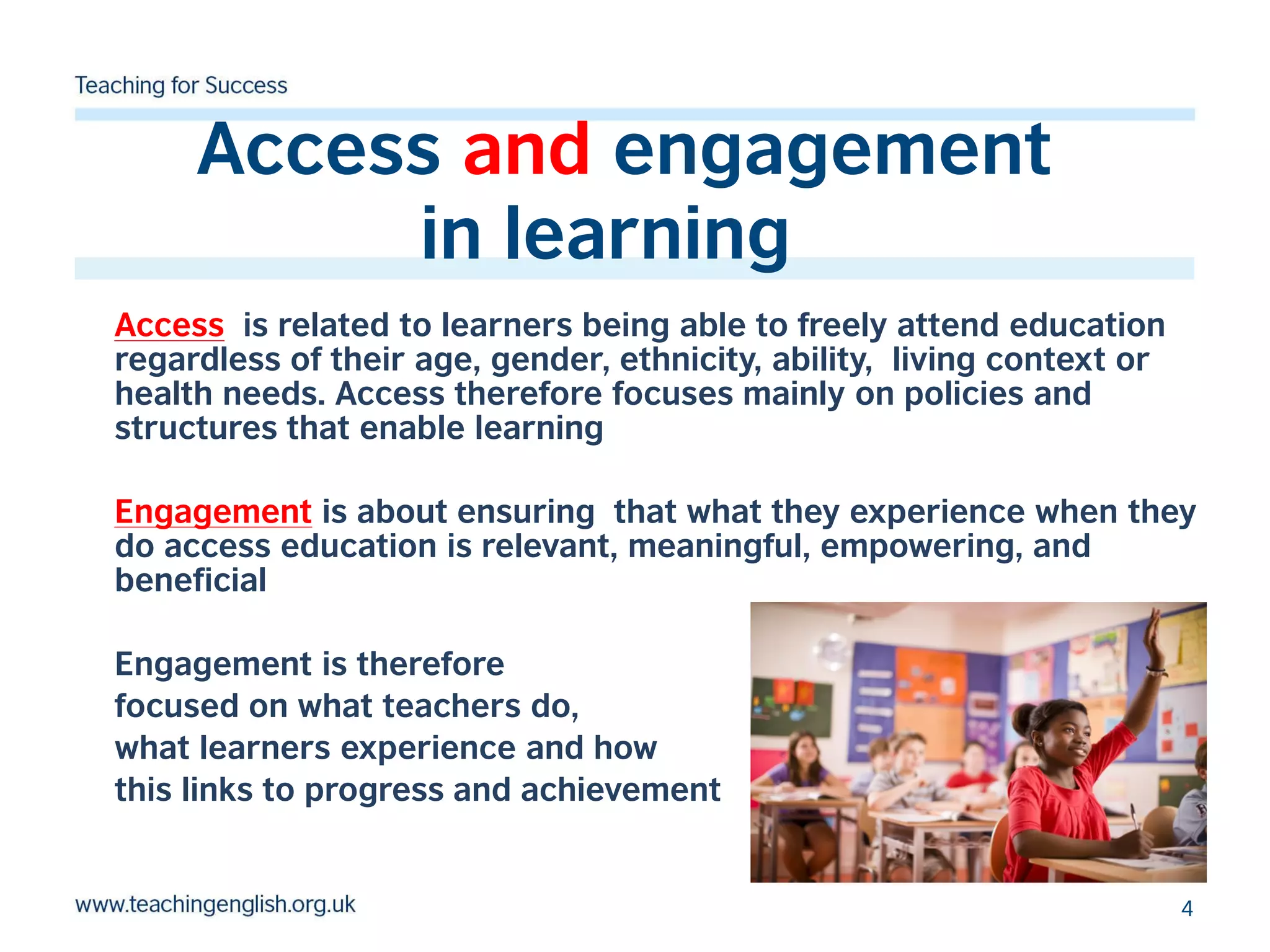 Teaching for Success

Access and engagement in learning

Access is related to learners being able to freely attend education regardless of their age, gender, ethnicity, ability, living context or health needs. Access therefore focuses mainly on policies and structures that enable learning

Engagement is about ensuring that what they experience when they do access education is relevant, meaningful, empowering, and beneficial

Engagement is therefore focused on what teachers do, what learners experience and how this links to progress and achievement

www.teachingenglish.org.uk

4